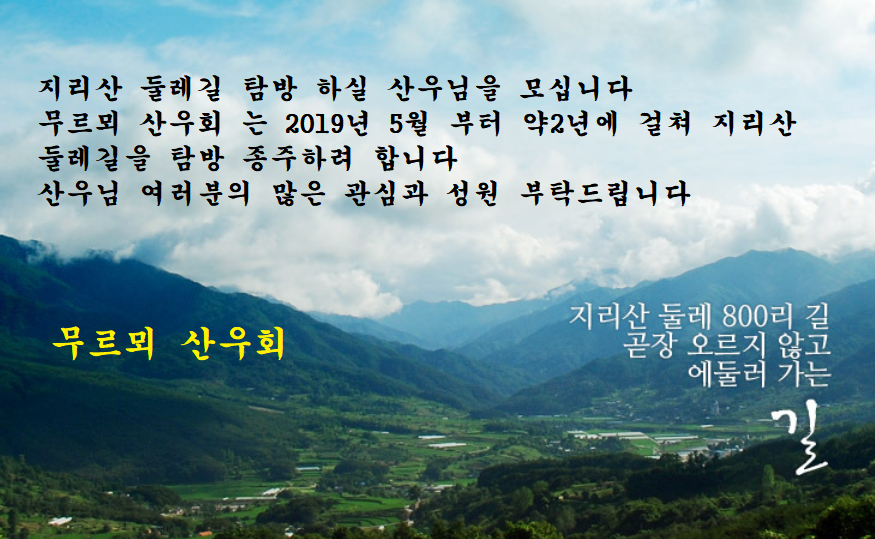 지리산 둘레길 탐방 하실 산우님을 모십니다
무르뫼 산우회 는 2019년 5월 부터 약2년에 걸쳐 지리산 둘레길을 탐방 종주하려 합니다
산우님 여러분의 많은 관심과 성원 부탁드립니다

무르뫼 산우회

지리산 둘레 800리 길
곧장 오르지 않고
에둘러 가는
길